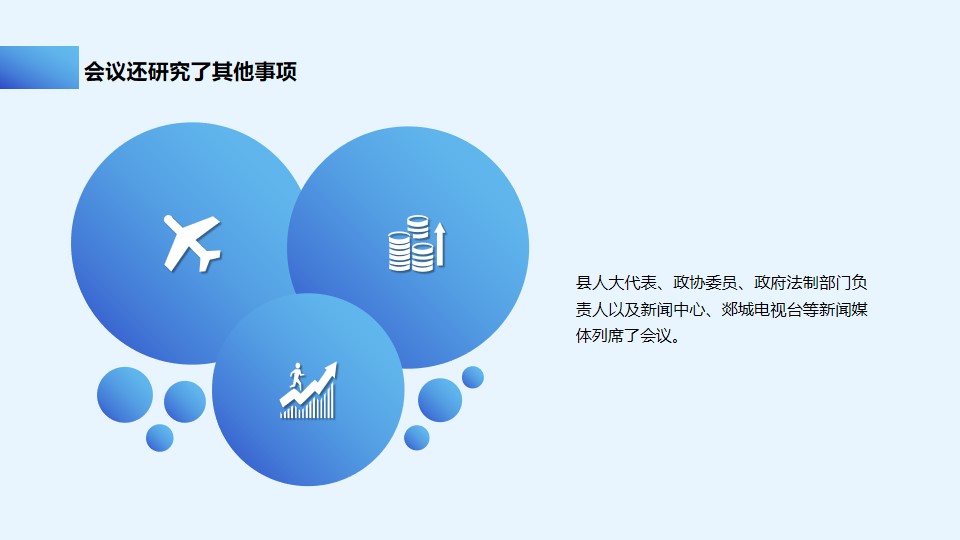 会议还研究了其他事项

县人大代表、政协委员、政府法制部门负责人以及新闻中心、郯城电视台等新闻媒体列席了会议。